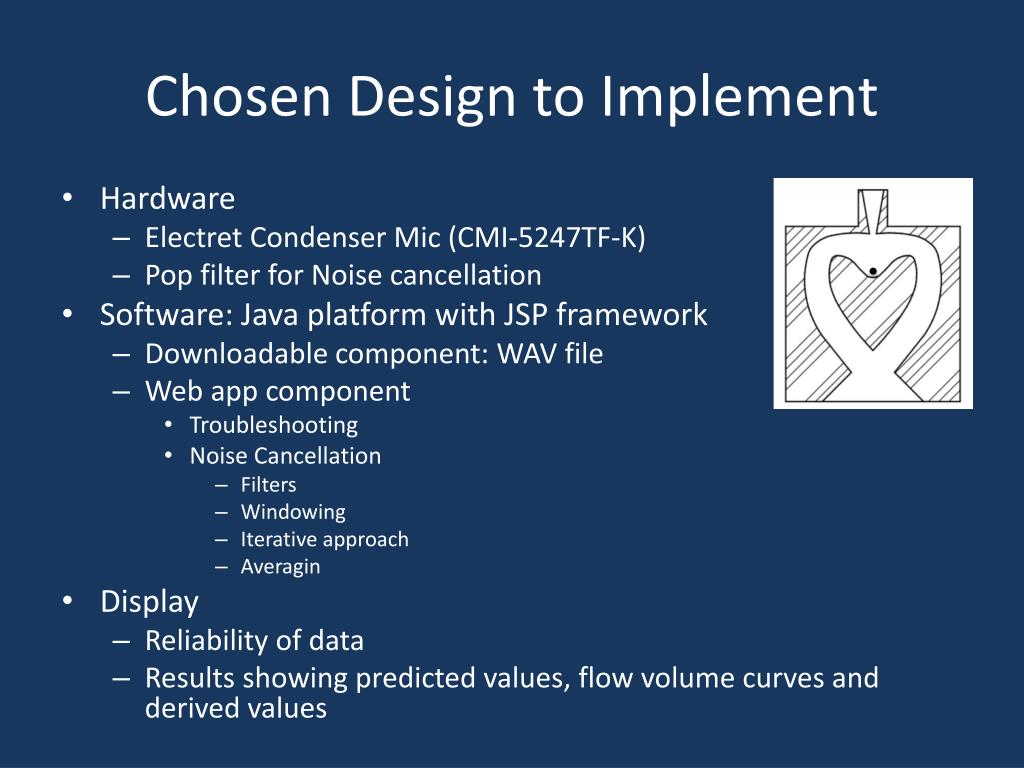 Chosen Design to Implement

• Hardware
– Electret Condenser Mic (CMI-5247TF-K)
– Pop filter for Noise cancellation
• Software: Java platform with JSP framework
– Downloadable component: WAV file
– Web app component
• Troubleshooting
• Noise Cancellation
– Filters
– Windowing
– Iterative approach
– Averagin
• Display
– Reliability of data
– Results showing predicted values, flow volume curves and derived values